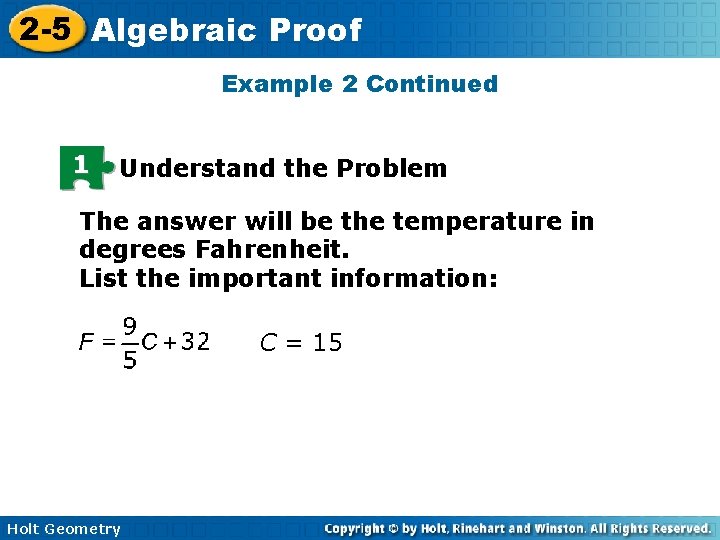 2-5 Algebraic Proof

Example 2 Continued

1 Understand the Problem

The answer will be the temperature in degrees Fahrenheit.
List the important information:

$F = \frac{9}{5}C + 32$ $C = 15$

Holt Geometry

Copyright © by Holt, Rinehart and Winston. All Rights Reserved.